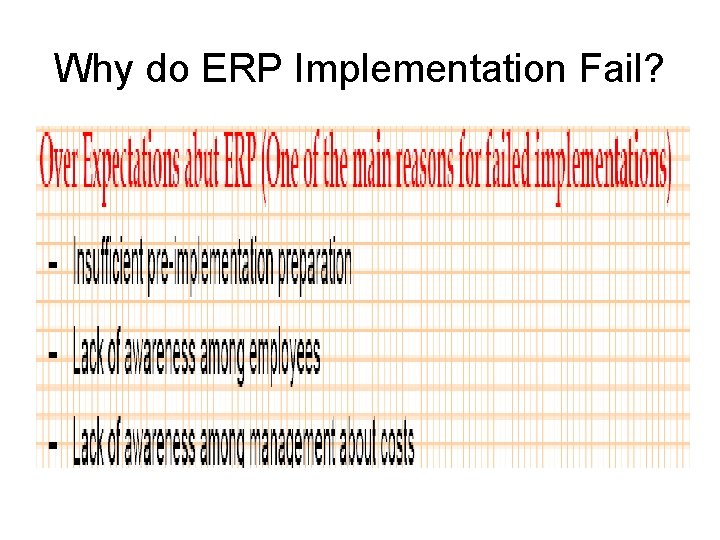 Why do ERP Implementation Fail?

Over Expectations abut ERP (One of the main reasons for failed implementations)

- Insufficient pre-implementation preparation

- Lack of awareness among employees

- Lack of awareness among management about costs